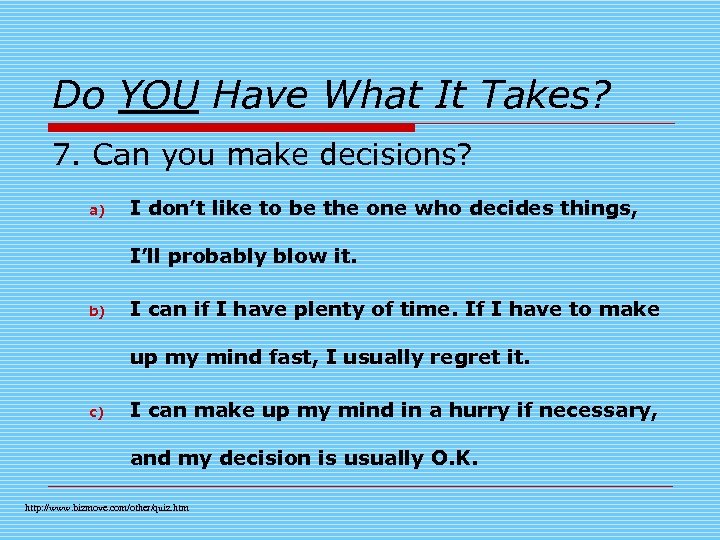 Do YOU Have What It Takes?

7. Can you make decisions?

a) I don't like to be the one who decides things, I'll probably blow it.

b) I can if I have plenty of time. If I have to make up my mind fast, I usually regret it.

c) I can make up my mind in a hurry if necessary, and my decision is usually O.K.

http://www.bizmove.com/other/quiz.htm